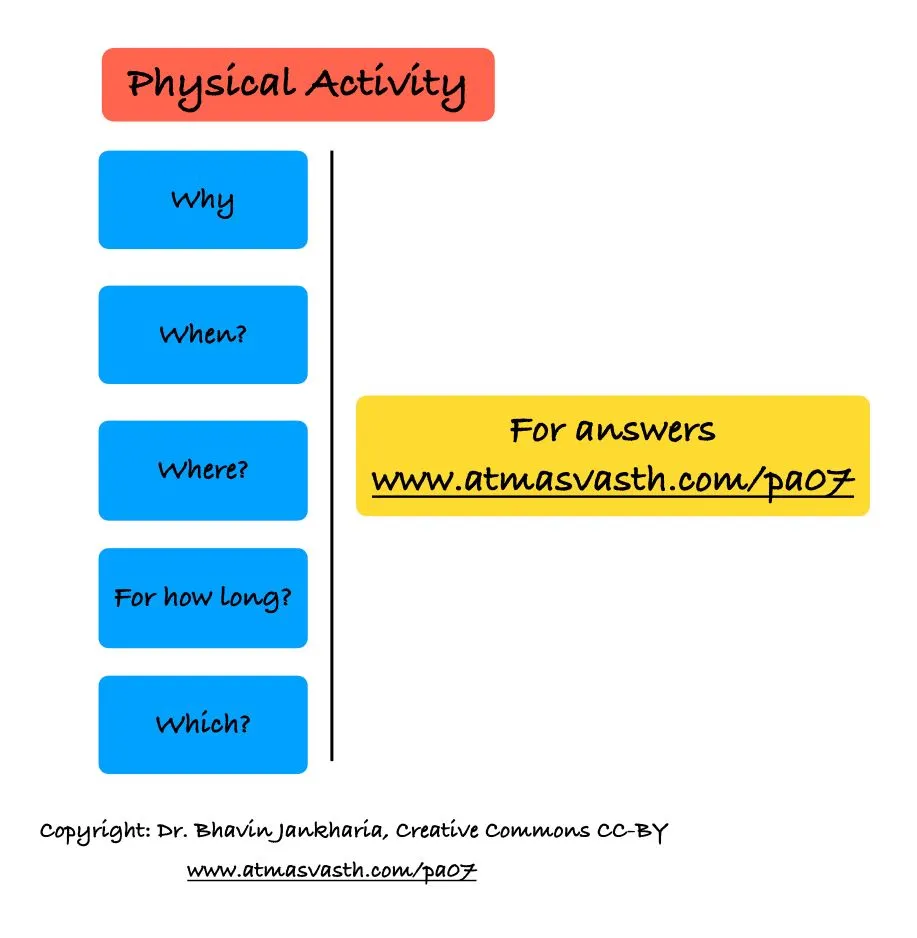 Physical Activity

Why

When?

Where?

For how long?

Which?

For answers
www.atmasvasth.com/pa07

Copyright: Dr. Bhavin Jankharia, Creative Commons CC-BY
www.atmasvasth.com/pa07